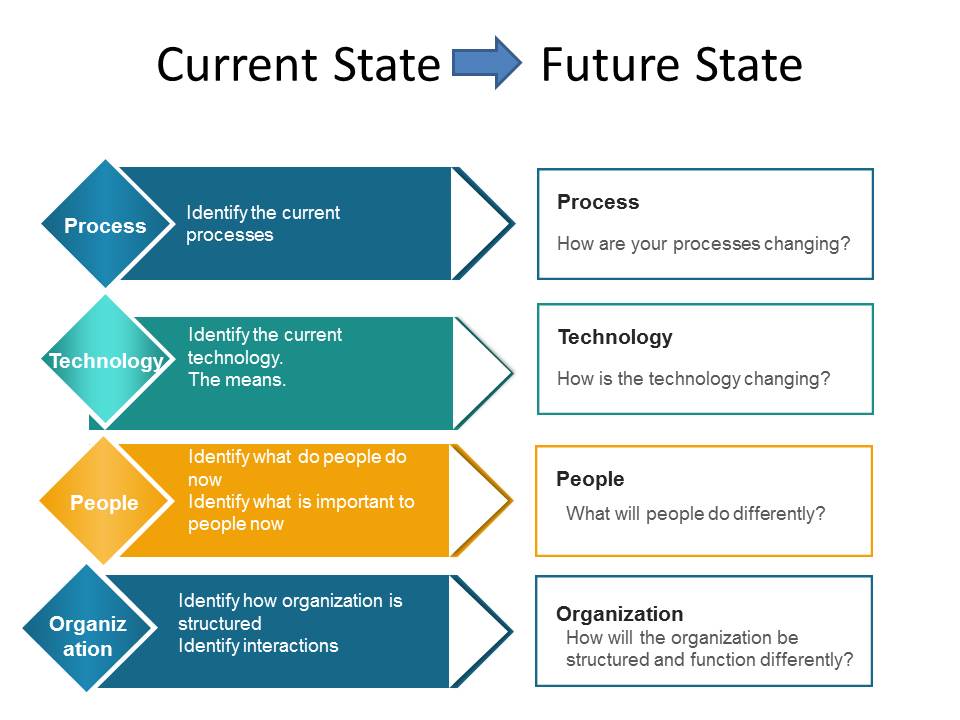 Current State Future State

Process
Identify the current processes

Process
How are your processes changing?

Technology
Identify the current technology.
The means.

Technology
How is the technology changing?

People
Identify what do people do now
Identify what is important to people now

People
What will people do differently?

Organiz ation
Identify how organization is structured
Identify interactions

Organization
How will the organization be structured and function differently?